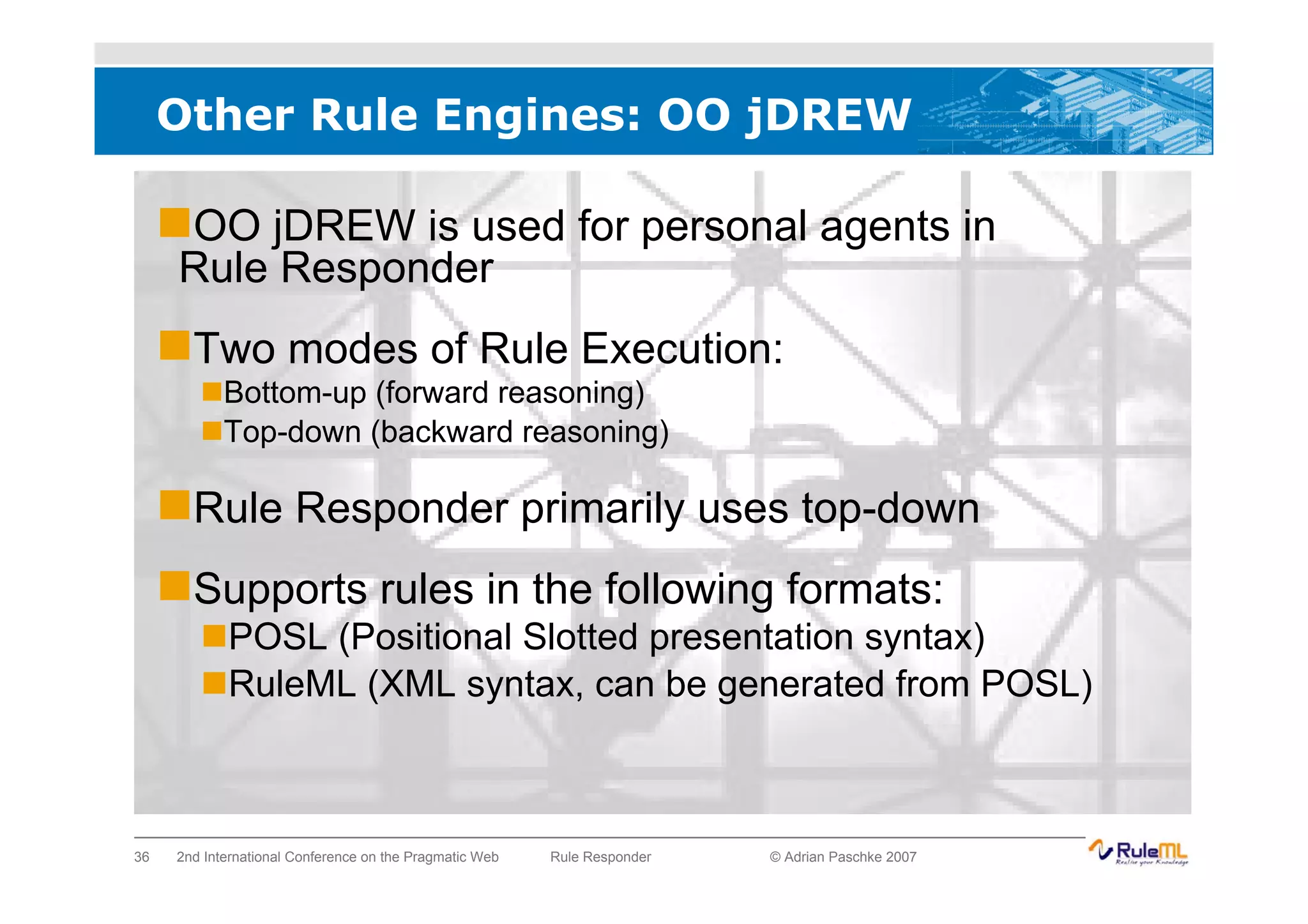 Other Rule Engines: OO jDREW

OO jDREW is used for personal agents in Rule Responder

Two modes of Rule Execution:

Bottom-up (forward reasoning)

Top-down (backward reasoning)

Rule Responder primarily uses top-down

Supports rules in the following formats:

POSL (Positional Slotted presentation syntax)

RuleML (XML syntax, can be generated from POSL)

36 2nd International Conference on the Pragmatic Web Rule Responder © Adrian Paschke 2007

RuleML
Realize your Knowledge